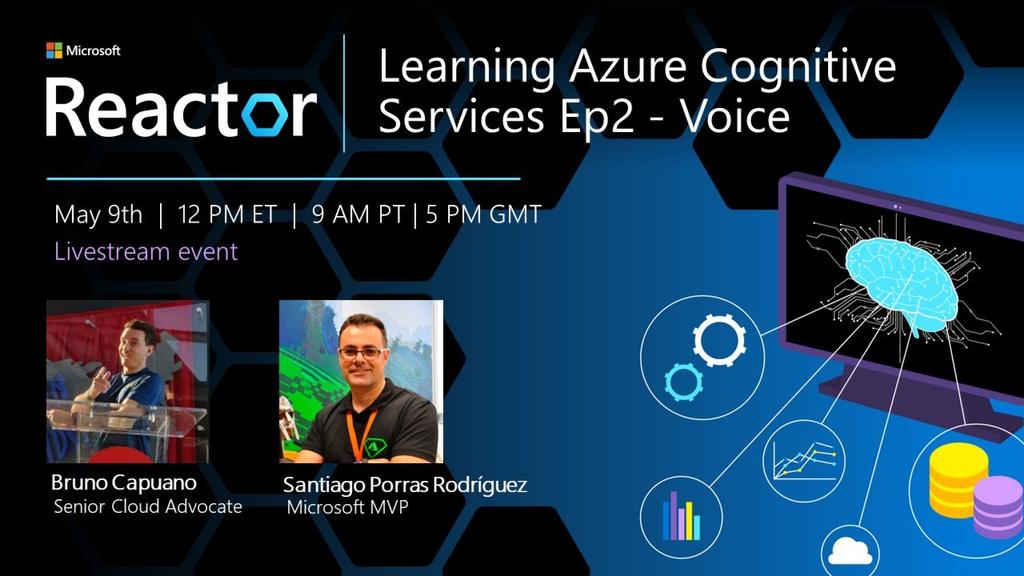 Microsoft
Reactor

Learning Azure Cognitive Services Ep2 - Voice

May 9th | 12 PM ET | 9 AM PT | 5 PM GMT
Livestream event

Bruno Capuano
Senior Cloud Advocate

Santiago Porras Rodríguez
Microsoft MVP